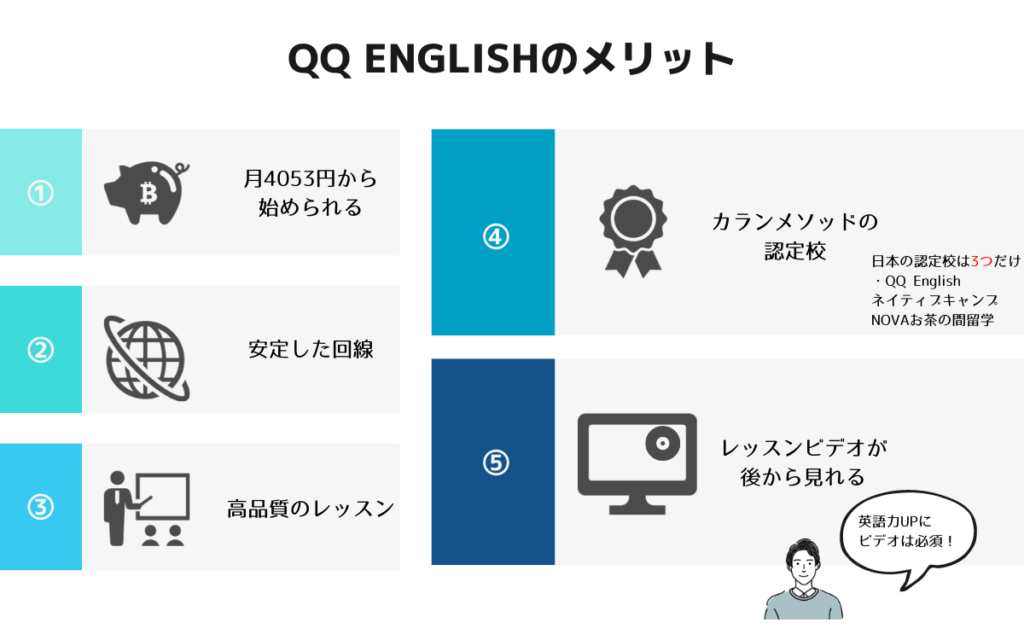 QQ ENGLISHのメリット

①

月4053円から始められる

②

安定した回線

③

高品質のレッスン

④

カランメソッドの認定校

日本の認定校は3つだけ
・QQ English
ネイティブキャンプ
NOVAお茶の間留学

⑤

レッスンビデオが後から見れる

英語力UPにビデオは必須！